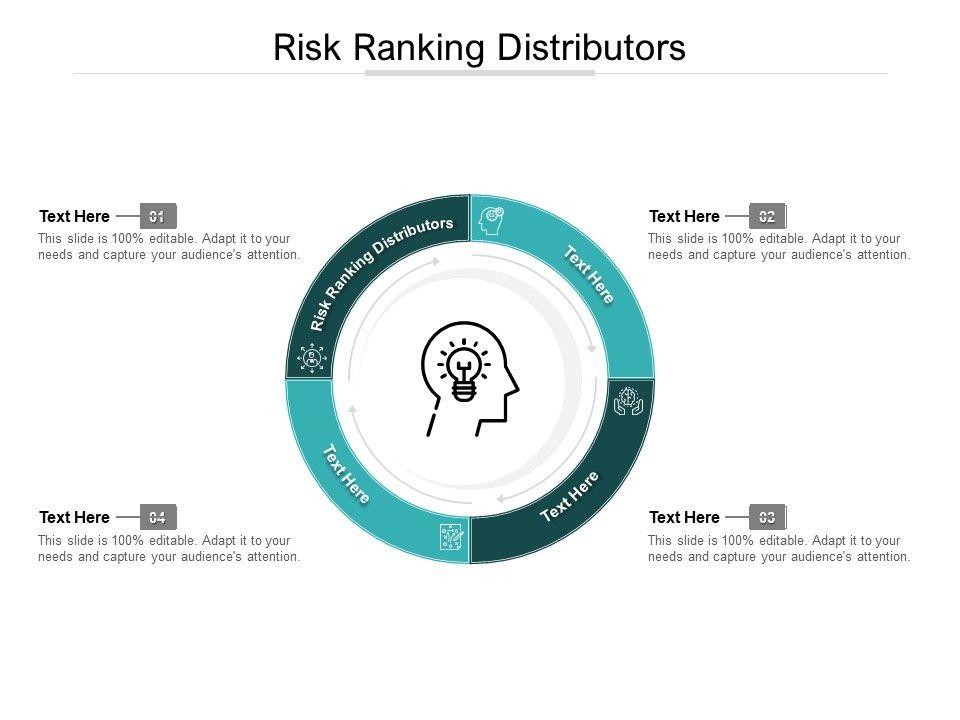 Risk Ranking Distributors

Text Here 01
This slide is 100% editable. Adapt it to your needs and capture your audience's attention.

Text Here 02
This slide is 100% editable. Adapt it to your needs and capture your audience's attention.

Risk Ranking Distributors

Text Here

Text Here

Text Here

Text Here 04
This slide is 100% editable. Adapt it to your needs and capture your audience's attention.

Text Here 03
This slide is 100% editable. Adapt it to your needs and capture your audience's attention.